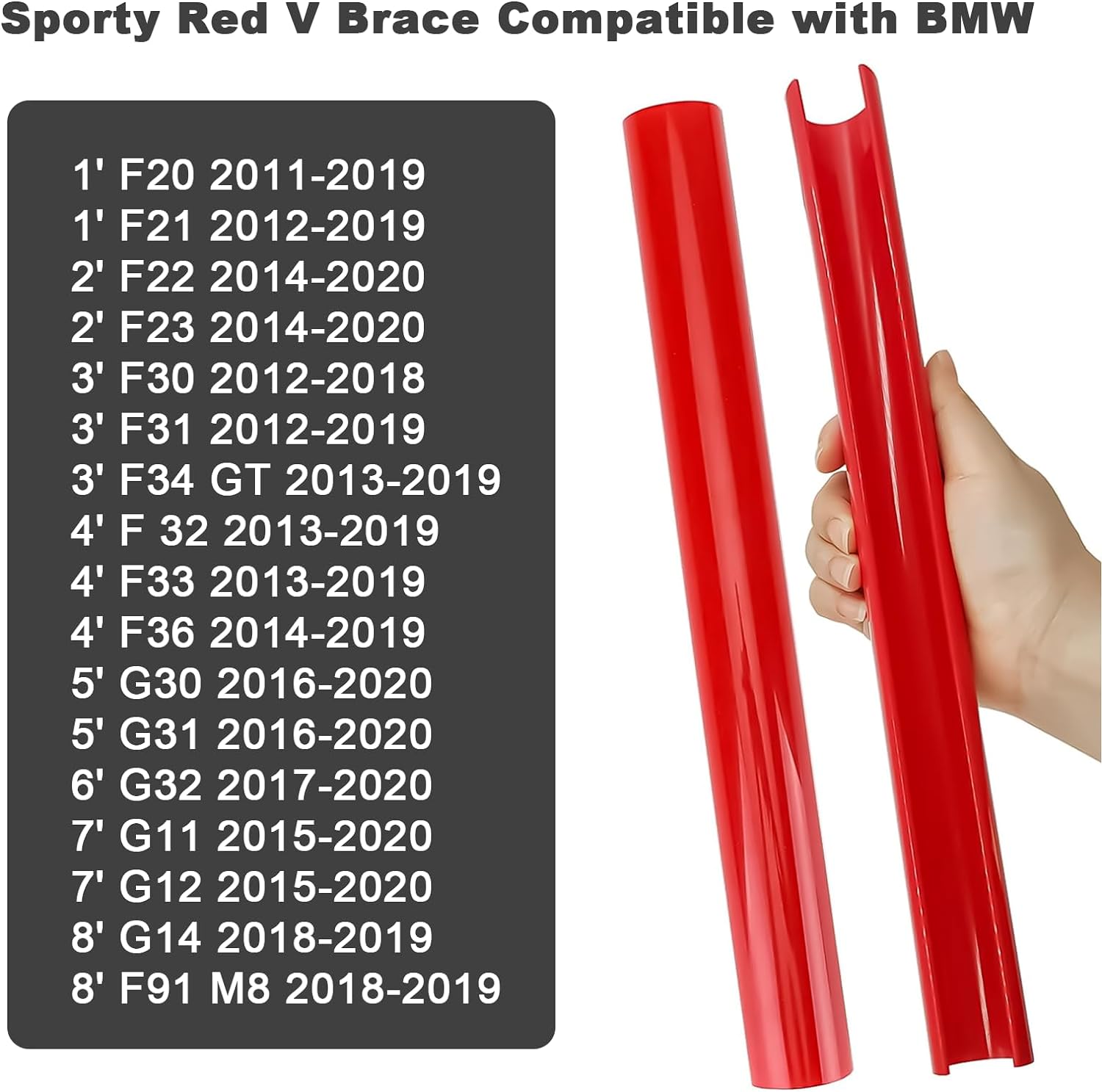 Sporty Red V Brace Compatible with BMW

1' F20 2011-2019
1' F21 2012-2019
2' F22 2014-2020
2' F23 2014-2020
3' F30 2012-2018
3' F31 2012-2019
3' F34 GT 2013-2019
4' F 32 2013-2019
4' F33 2013-2019
4' F36 2014-2019
5' G30 2016-2020
5' G31 2016-2020
6' G32 2017-2020
7' G11 2015-2020
7' G12 2015-2020
8' G14 2018-2019
8' F91 M8 2018-2019